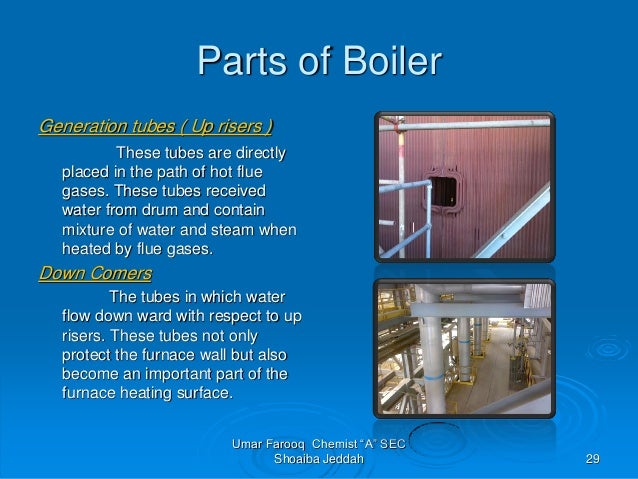 Parts of Boiler

Generation tubes ( Up risers )

These tubes are directly placed in the path of hot flue gases. These tubes received water from drum and contain mixture of water and steam when heated by flue gases.

Down Comers

The tubes in which water flow down ward with respect to up risers. These tubes not only protect the furnace wall but also become an important part of the furnace heating surface.

Umar Farooq Chemist "A" SEC
Shoaiba Jeddah

29